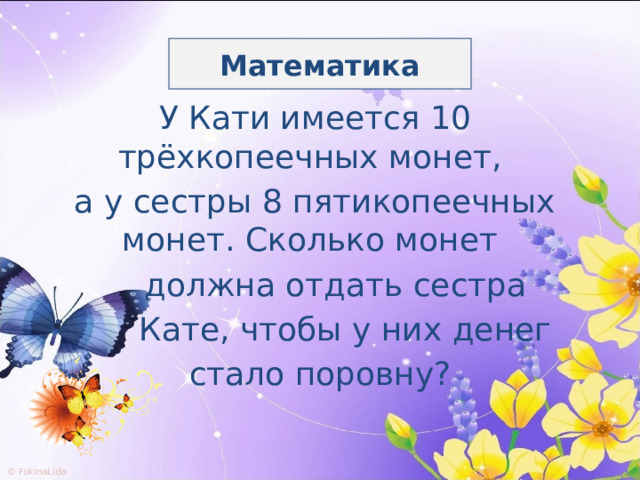 Математика

У Кати имеется 10 трёхкопеечных монет, а у сестры 8 пятикопеечных монет. Сколько монет должна отдать сестра Кате, чтобы у них денег стало поровну?

© FokinaLida